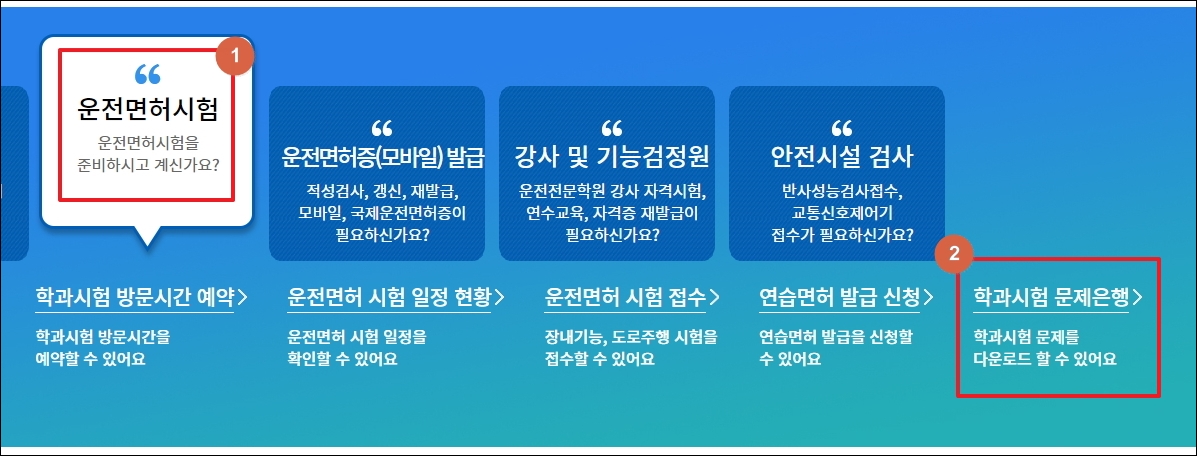 1

“

운전면허시험

운전면허시험을 준비하시고 계신가요?

“

운전면허증(모바일) 발급

적성검사, 갱신, 재발급, 모바일, 국제운전면허증이 필요하신가요?

“

강사 및 기능검정원

운전전문학원 강사 자격시험, 연수교육, 자격증 재발급이 필요하신가요?

“

안전시설 검사

반사성능검사접수, 교통신호제어기 접수가 필요하신가요?

2

학과시험 방문시간 예약>

학과시험 방문시간을 예약할 수 있어요

운전면허 시험 일정 현황>

운전면허 시험 일정을 확인할 수 있어요

운전면허 시험 접수>

장내기능, 도로주행 시험을 접수할 수 있어요

연습면허 발급 신청>

연습면허 발급을 신청할 수 있어요

학과시험 문제은행>

학과시험 문제를 다운로드 할 수 있어요